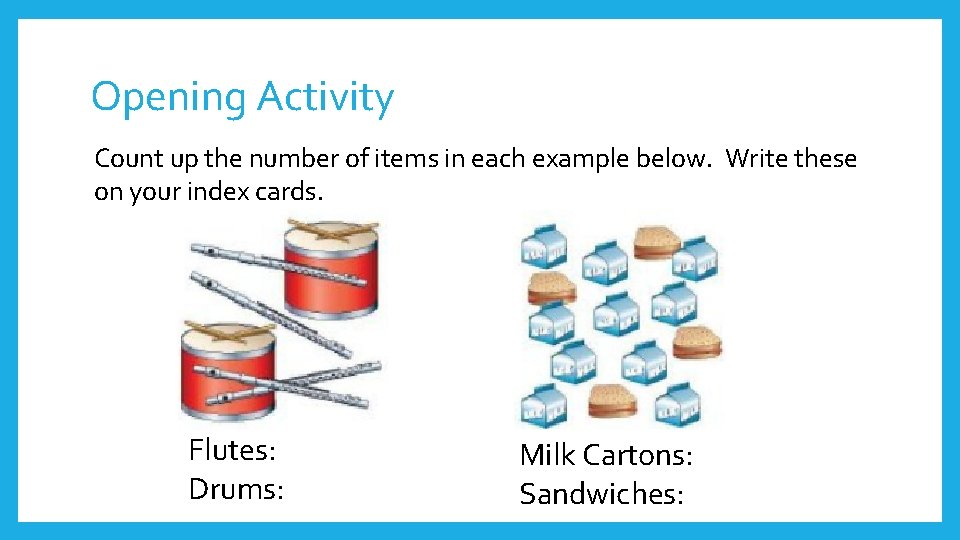 Opening Activity

Count up the number of items in each example below. Write these on your index cards.

Flutes:
Drums:

Milk Cartons:
Sandwiches: